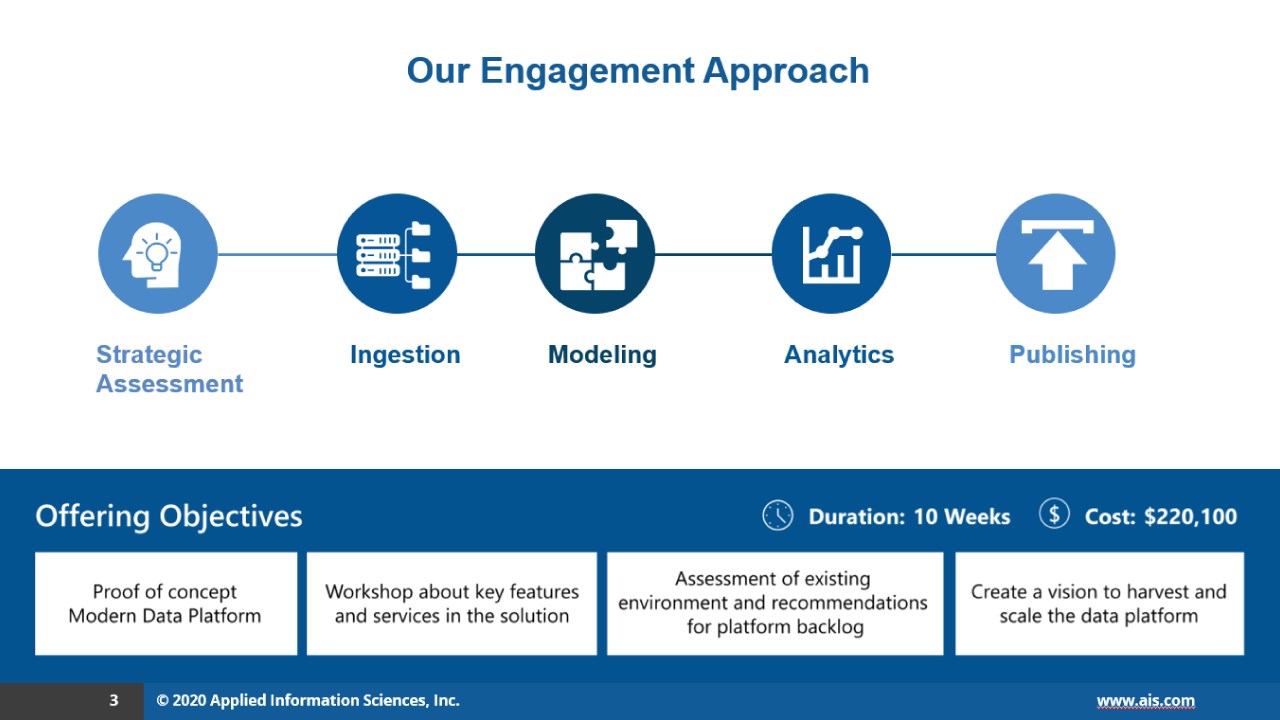 Our Engagement Approach

Strategic Assessment

Ingestion

Modeling

Analytics

Publishing

Offering Objectives

Duration: 10 Weeks

Cost: $220,100

Proof of concept Modern Data Platform

Workshop about key features and services in the solution

Assessment of existing environment and recommendations for platform backlog

Create a vision to harvest and scale the data platform

3

© 2020 Applied Information Sciences, Inc.

www.ais.com